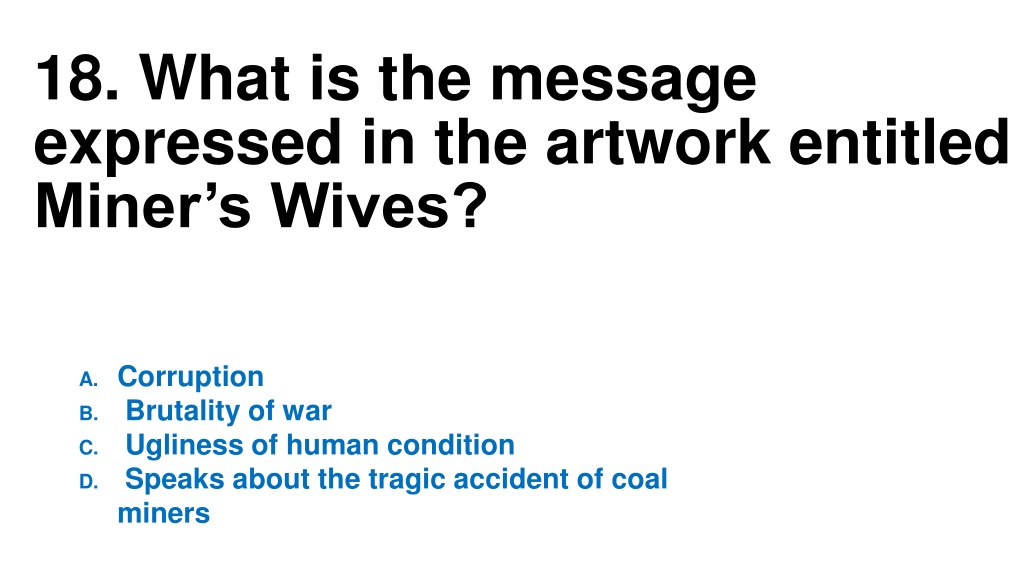 18. What is the message expressed in the artwork entitled Miner’s Wives?

A. Corruption
B. Brutality of war
C. Ugliness of human condition
D. Speaks about the tragic accident of coal miners